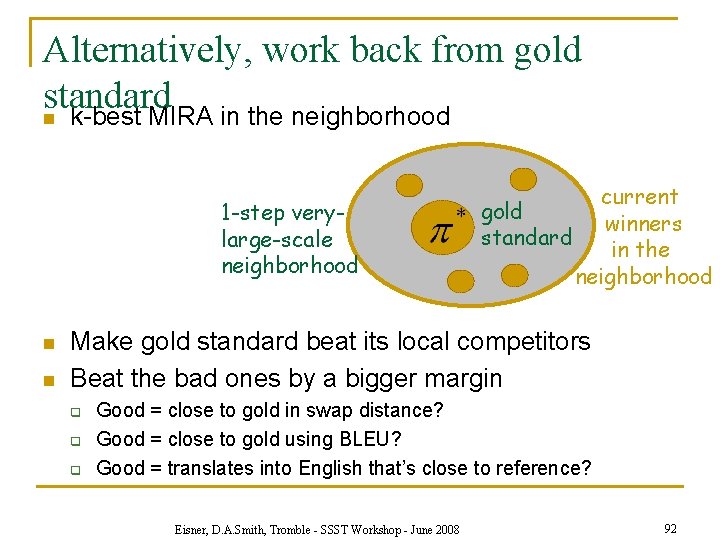 Alternatively, work back from gold standard

k-best MIRA in the neighborhood

1-step very-large-scale neighborhood

$\pi^*$ gold standard

current winners in the neighborhood

Make gold standard beat its local competitors

Beat the bad ones by a bigger margin

Good = close to gold in swap distance?

Good = close to gold using BLEU?

Good = translates into English that's close to reference?

Eisner, D.A.Smith, Tromble - SSST Workshop - June 2008

92